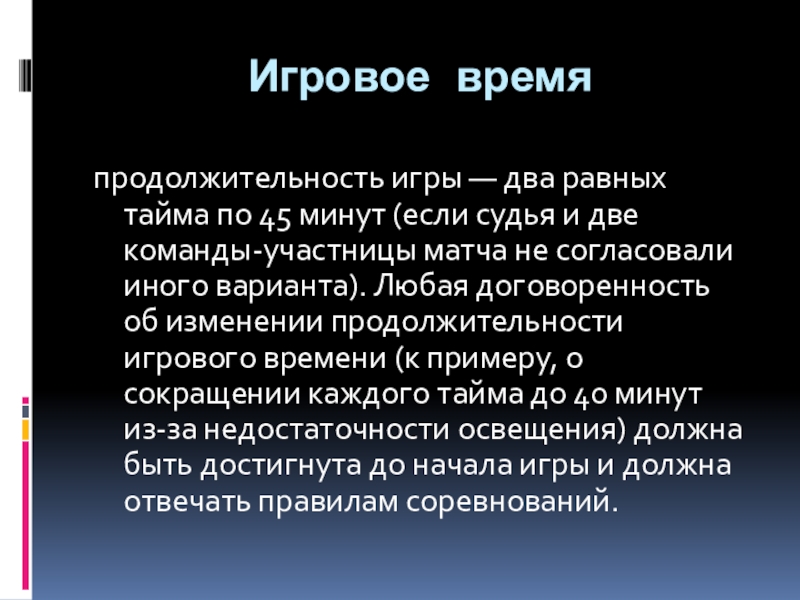 Игровое время

продолжительность игры — два равных тайма по 45 минут (если судья и две команды-участницы матча не согласовали иного варианта). Любая договоренность об изменении продолжительности игрового времени (к примеру, о сокращении каждого тайма до 40 минут из-за недостаточности освещения) должна быть достигнута до начала игры и должна отвечать правилам соревнований.